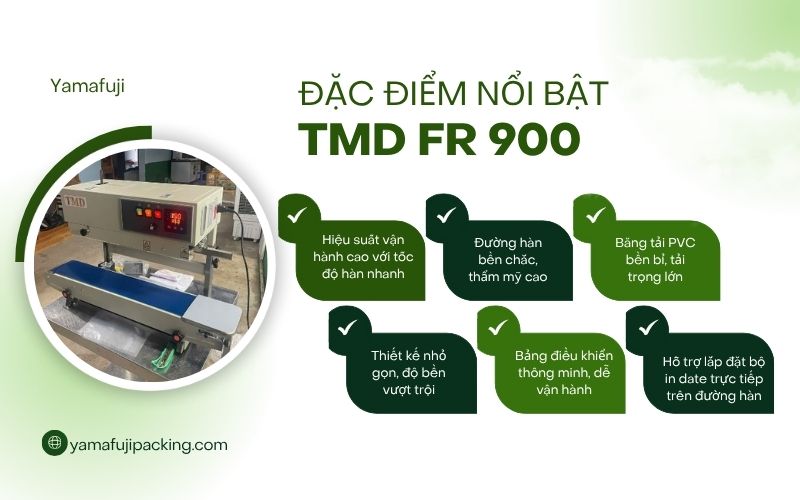 Yamafuji

ĐẶC ĐIỂM NỔI BẬT
TMD FR 900

TMD

Hiệu suất vận hành cao với tốc độ hàn nhanh

Đường hàn bền chắc, thẩm mỹ cao

Băng tải PVC bền bỉ, tải trọng lớn

Thiết kế nhỏ gọn, độ bền vượt trội

Bảng điều khiển thông minh, dễ vận hành

Hỗ trợ lắp đặt bộ in date trực tiếp trên đường hàn

yamafujipacking.com